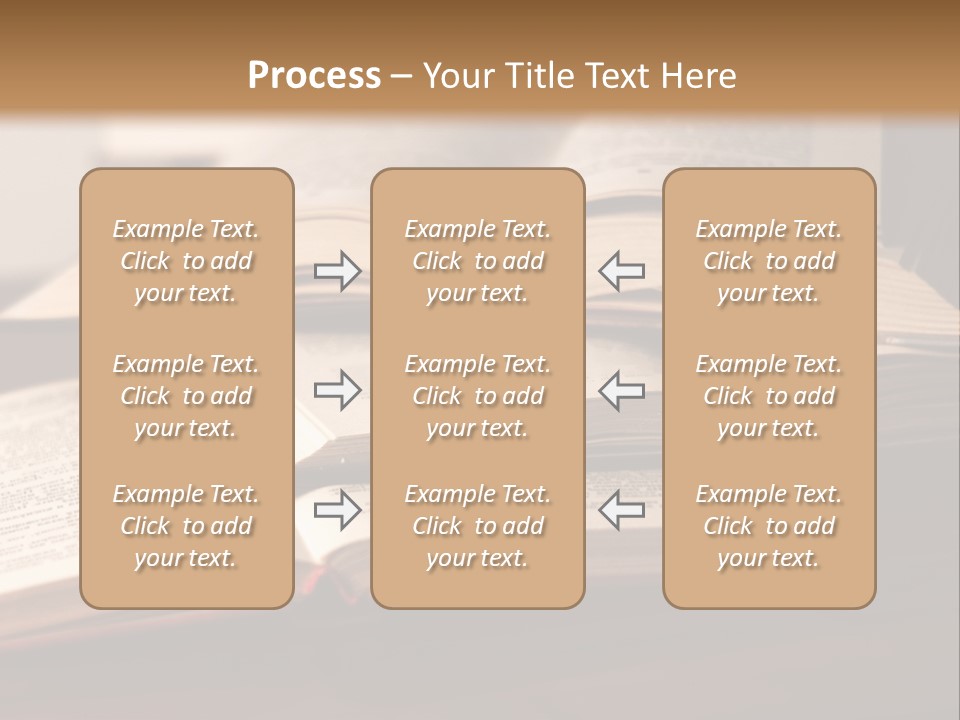 Process – Your Title Text Here

Example Text. Click to add your text.

Example Text. Click to add your text.

Example Text. Click to add your text.

Example Text. Click to add your text.

Example Text. Click to add your text.

Example Text. Click to add your text.

Example Text. Click to add your text.

Example Text. Click to add your text.

Example Text. Click to add your text.